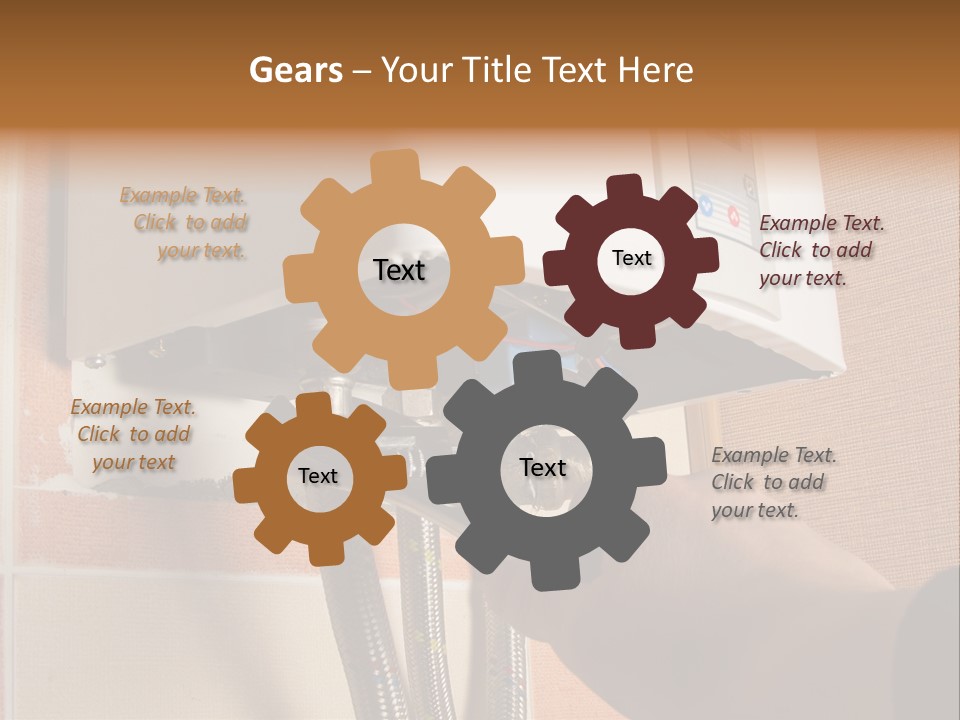 Gears – Your Title Text Here

Example Text. Click to add your text.

Text

Text

Example Text. Click to add your text.

Example Text. Click to add your text

Text

Text

Example Text. Click to add your text.